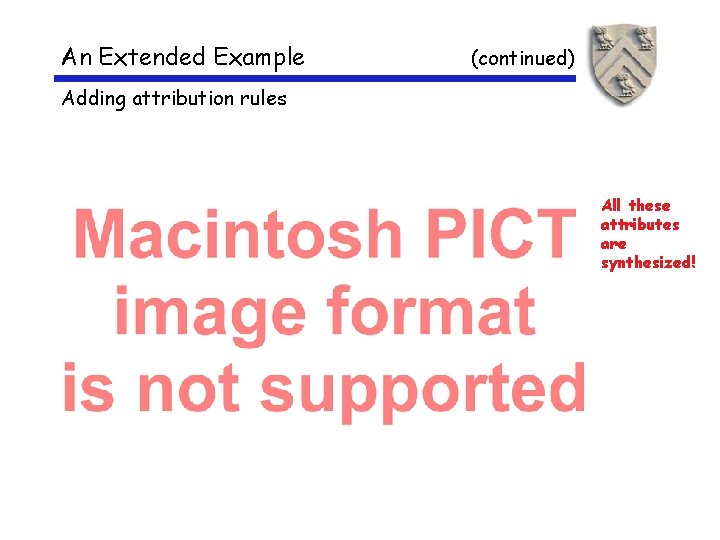 An Extended Example (continued)

Adding attribution rules

Macintosh PICT image format is not supported

All these attributes are synthesized!